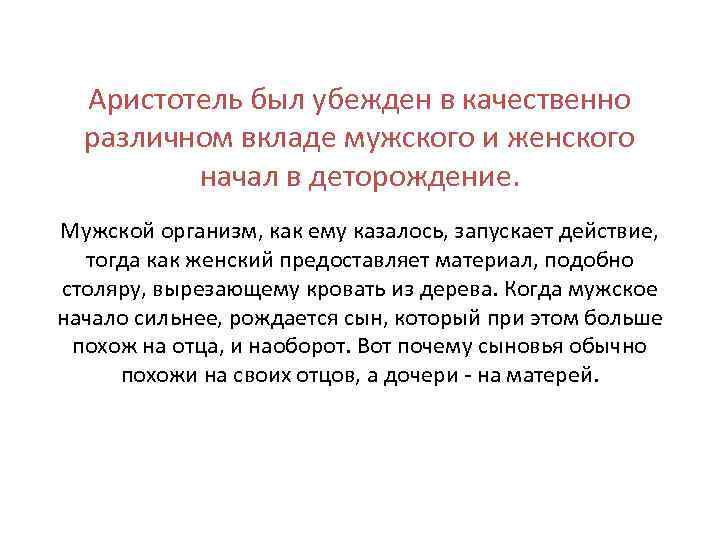 Аристотель был убежден в качественно различном вкладе мужского и женского начал в деторождение.

Мужской организм, как ему казалось, запускает действие, тогда как женский предоставляет материал, подобно столяру, вырезающему кровать из дерева. Когда мужское начало сильнее, рождается сын, который при этом больше похож на отца, и наоборот. Вот почему сыновья обычно похожи на своих отцов, а дочери - на матерей.